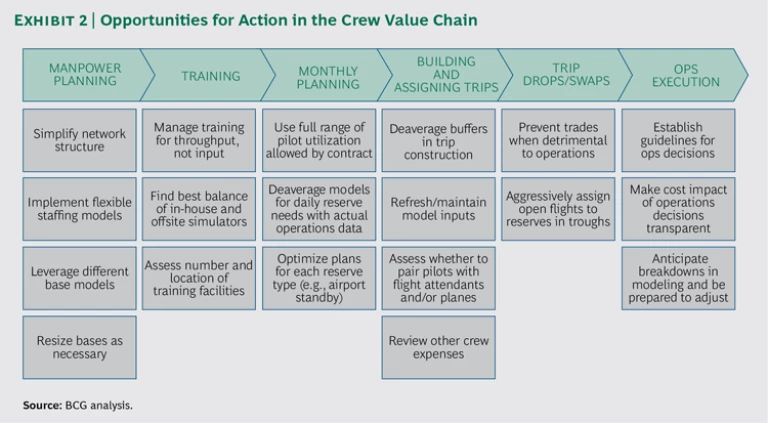 EXHIBIT 2 | Opportunities for Action in the Crew Value Chain

MANPOWER PLANNING

Simplify network structure

Implement flexible staffing models

Leverage different base models

Resize bases as necessary

TRAINING

Manage training for throughput, not input

Find best balance of in-house and offsite simulators

Assess number and location of training facilities

MONTHLY PLANNING

Use full range of pilot utilization allowed by contract

Deaverage models for daily reserve needs with actual operations data

Optimize plans for each reserve type (e.g., airport standby)

BUILDING AND ASSIGNING TRIPS

Deaverage buffers in trip construction

Refresh/maintain model inputs

Assess whether to pair pilots with flight attendants and/or planes

Review other crew expenses

TRIP DROPS/SWAPS

Prevent trades when detrimental to operations

Aggressively assign open flights to reserves in troughs

OPS EXECUTION

Establish guidelines for ops decisions

Make cost impact of operations decisions transparent

Anticipate breakdowns in modeling and be prepared to adjust

Source: BCG analysis.